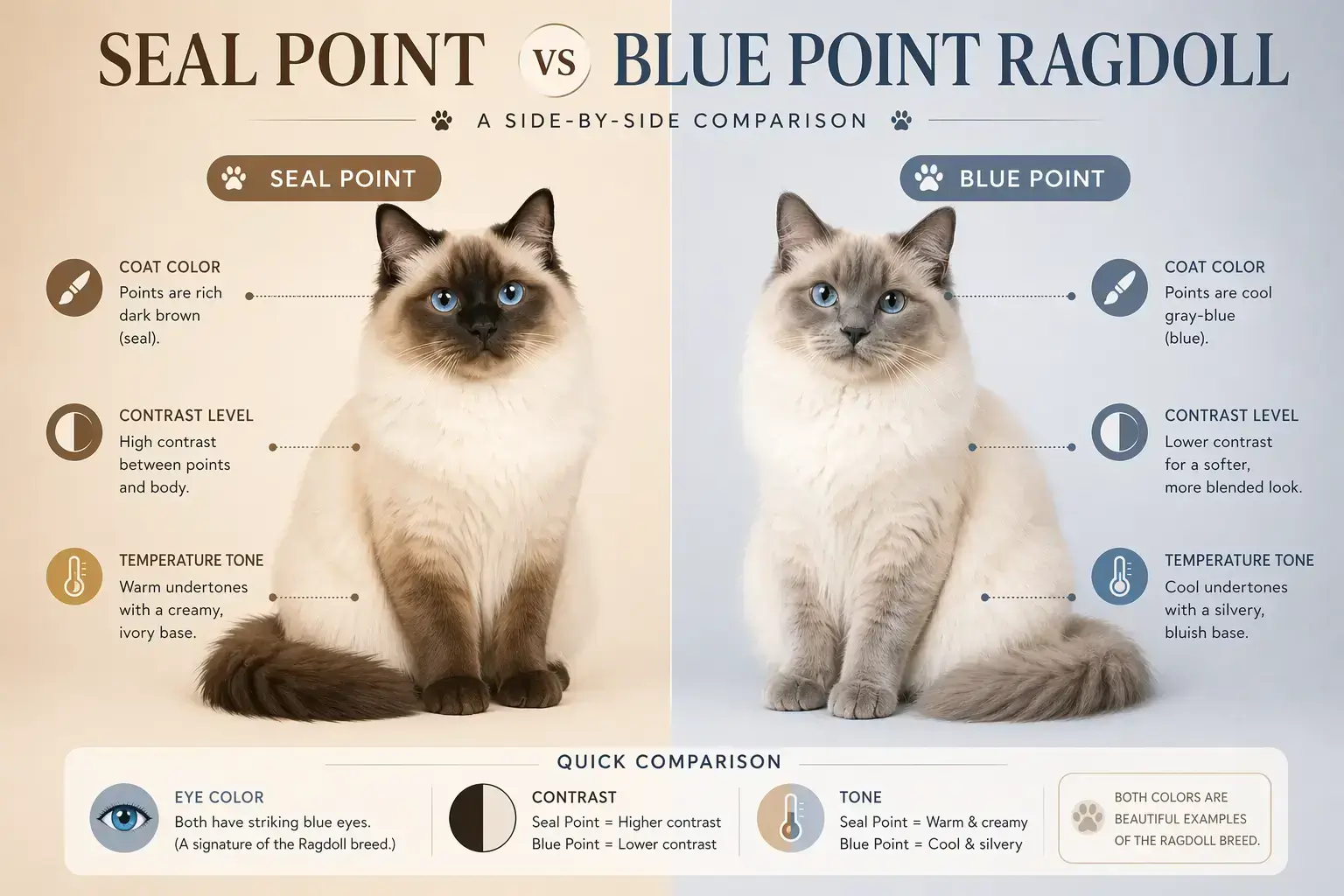 SEAL POINT VS BLUE POINT RAGDOLL

A SIDE-BY-SIDE COMPARISON

SEAL POINT

COAT COLOR
Points are rich dark brown (seal).

CONTRAST LEVEL
High contrast between points and body.

TEMPERATURE TONE
Warm undertones with a creamy, ivory base.

BLUE POINT

COAT COLOR
Points are cool gray-blue (blue).

CONTRAST LEVEL
Lower contrast for a softer, more blended look.

TEMPERATURE TONE
Cool undertones with a silvery, bluish base.

QUICK COMPARISON

EYE COLOR
Both have striking blue eyes.
(A signature of the Ragdoll breed.)

CONTRAST
Seal Point = Higher contrast
Blue Point = Lower contrast

TONE
Seal Point = Warm & creamy
Blue Point = Cool & silvery

BOTH COLORS ARE BEAUTIFUL EXAMPLES OF THE RAGDOLL BREED.